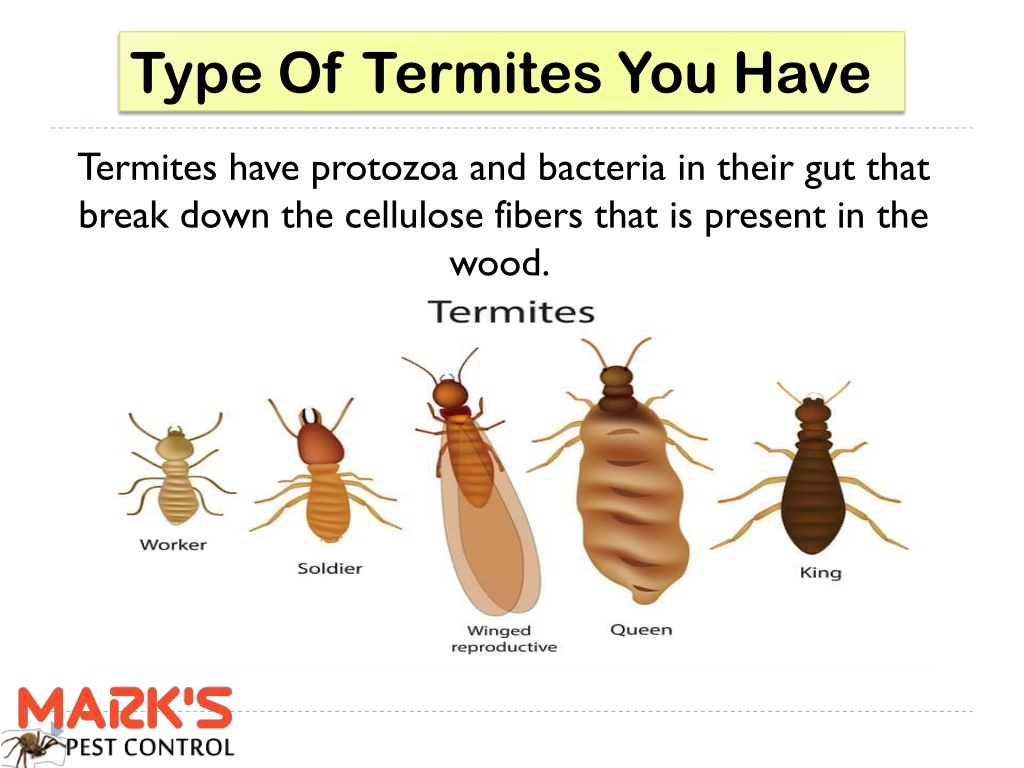 Type Of Termites You Have

Termites have protozoa and bacteria in their gut that break down the cellulose fibers that is present in the wood.

Termites

Worker

Soldier

Winged reproductive

Queen

King

MARK'S
PEST CONTROL